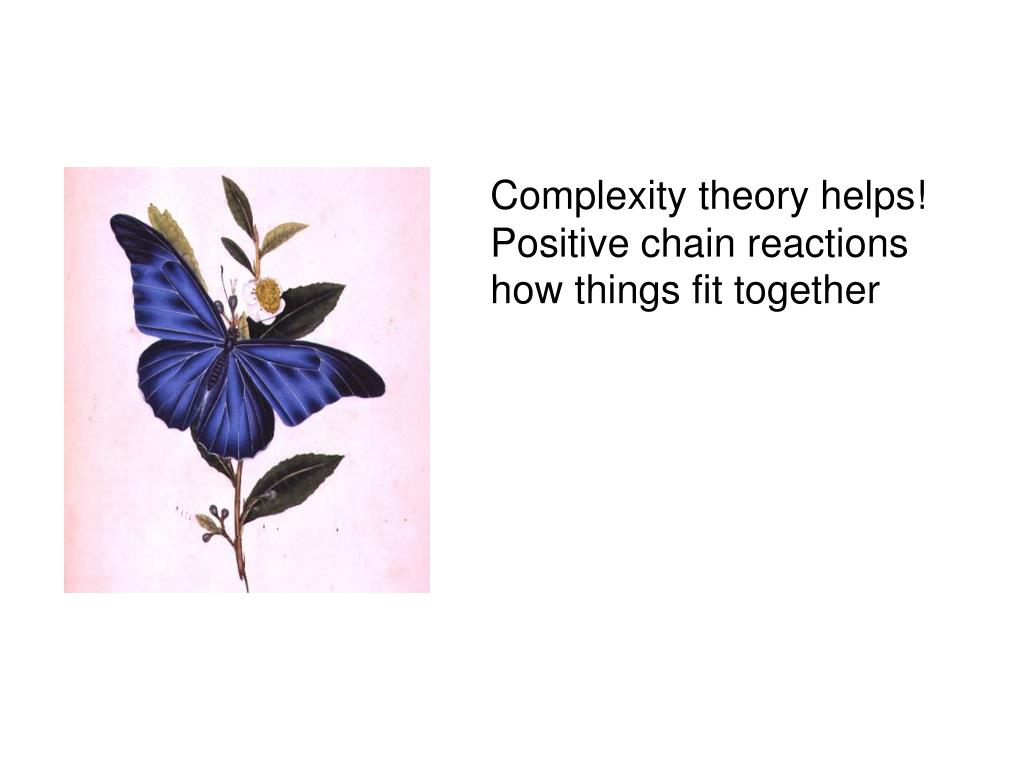 Complexity theory helps!
Positive chain reactions
how things fit together